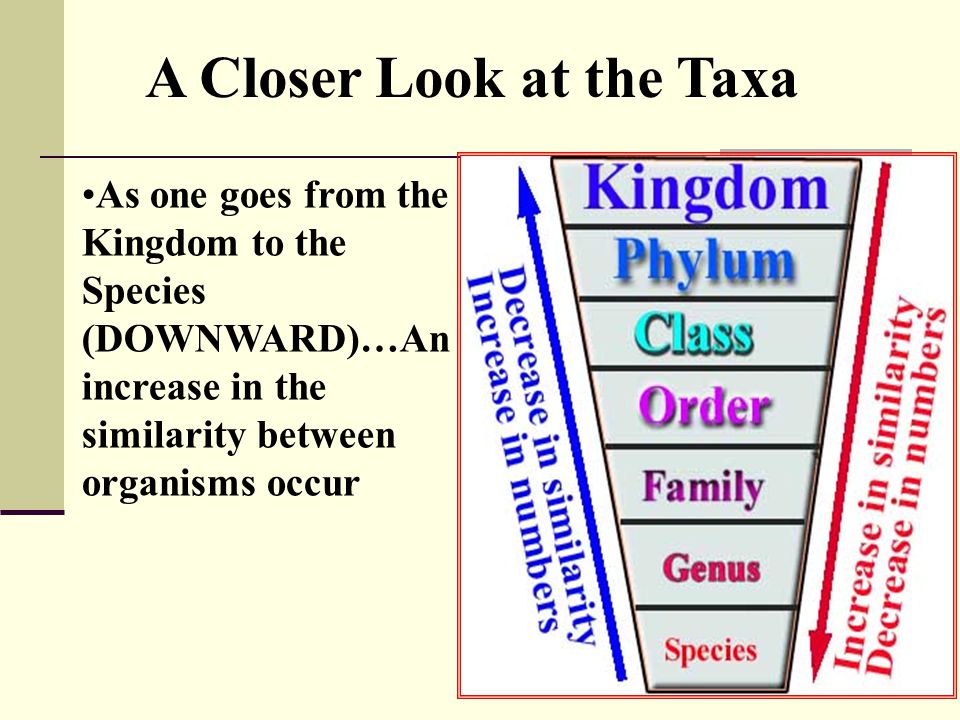 A Closer Look at the Taxa

•As one goes from the Kingdom to the Species (DOWNWARD)…An increase in the similarity between organisms occur

Decrease in similarity
Increase in numbers

Kingdom
Phylum
Class
Order
Family
Genus
Species

Increase in similarity
Decrease in numbers